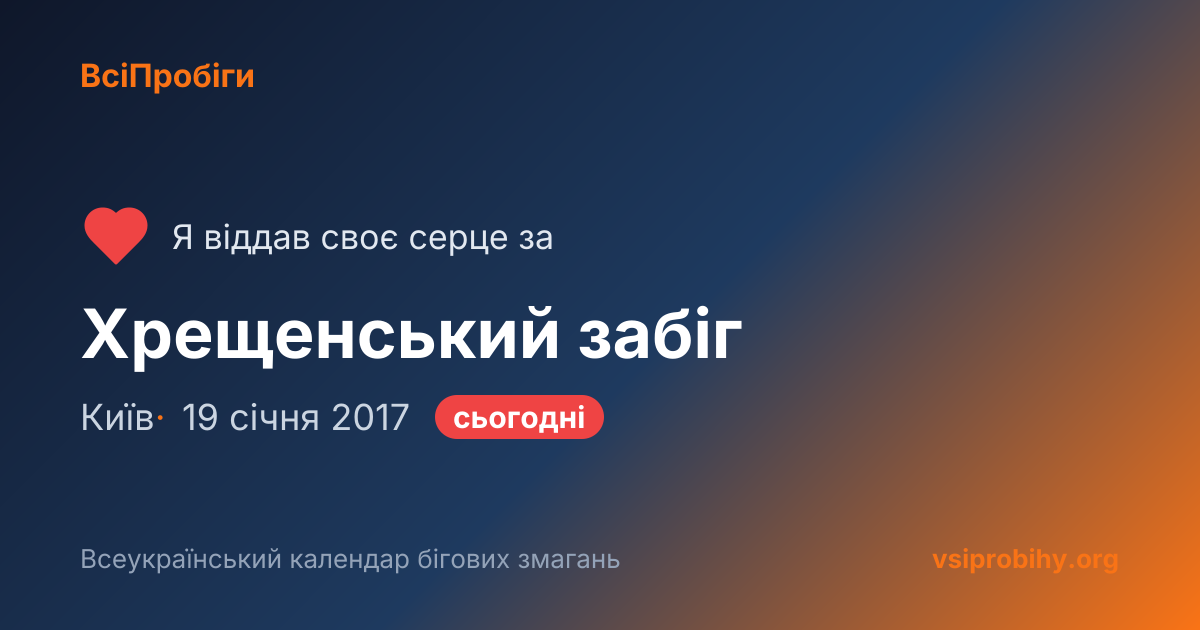 ВсіПробіги

Я віддав своє серце за

Хрещенський забіг

Київ· 19 січня 2017 сьогодні

Всеукраїнський календар бігових змагань

vsiprobihy.org